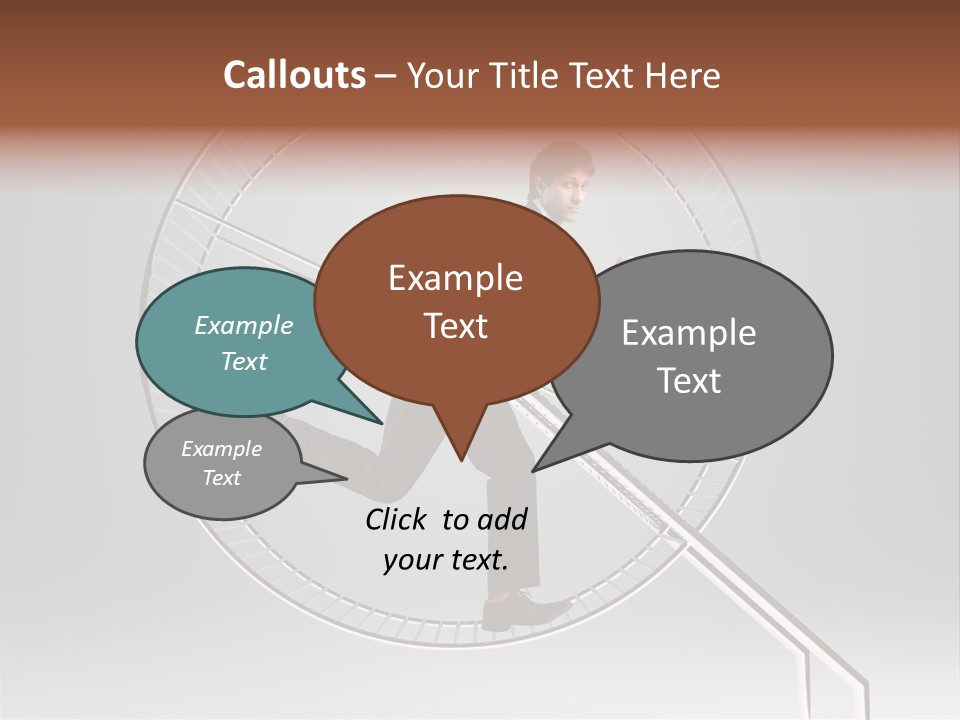 Callouts – Your Title Text Here

Example Text

Example Text

Example Text

Example Text

Click to add your text.